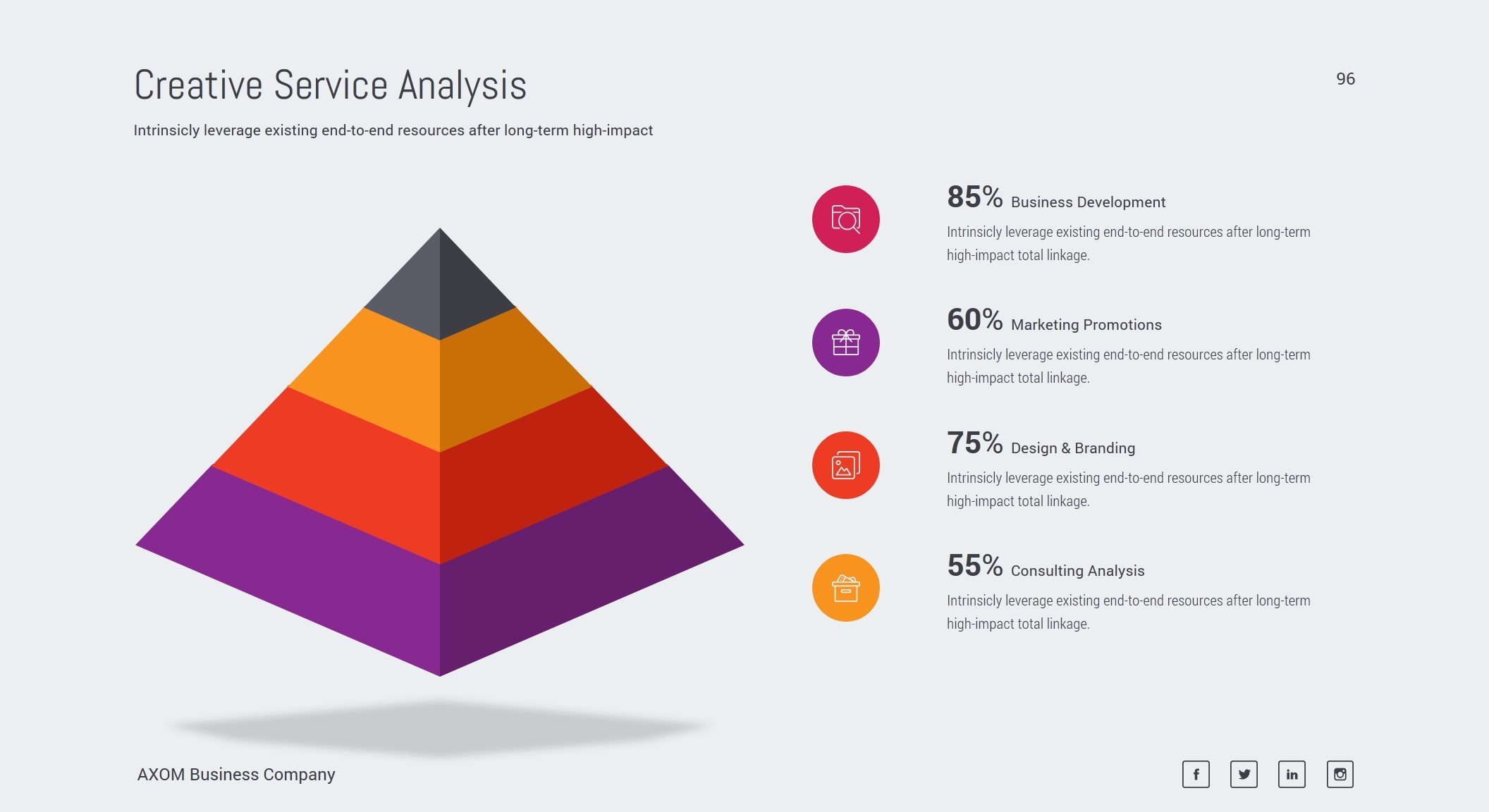 Creative Service Analysis

96

Intrinsicly leverage existing end-to-end resources after long-term high-impact

85% Business Development
Intrinsicly leverage existing end-to-end resources after long-term high-impact total linkage.

60% Marketing Promotions
Intrinsicly leverage existing end-to-end resources after long-term high-impact total linkage.

75% Design & Branding
Intrinsicly leverage existing end-to-end resources after long-term high-impact total linkage.

55% Consulting Analysis
Intrinsicly leverage existing end-to-end resources after long-term high-impact total linkage.

AXOM Business Company

f in